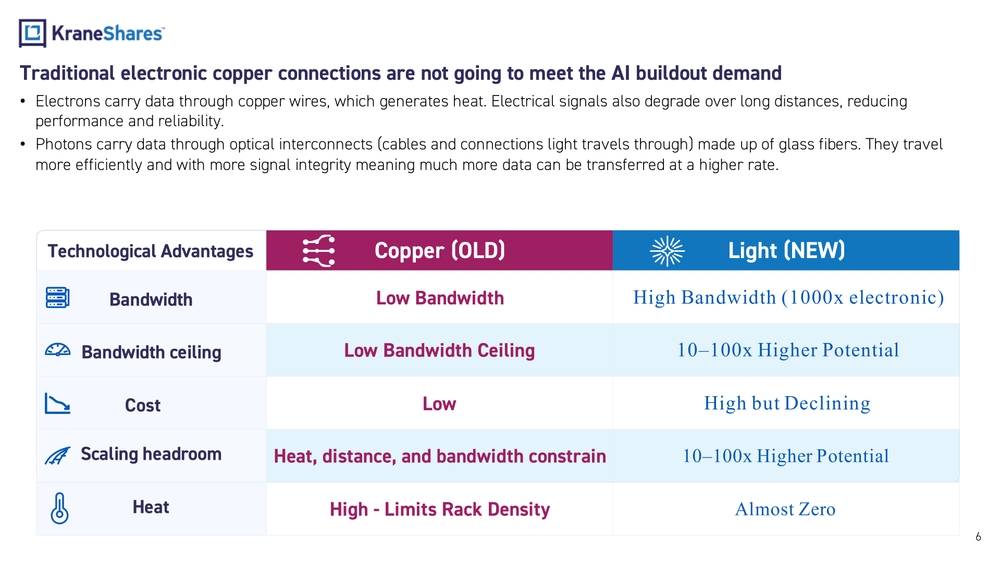 KraneShares

Traditional electronic copper connections are not going to meet the AI buildout demand

• Electrons carry data through copper wires, which generates heat. Electrical signals also degrade over long distances, reducing performance and reliability.
• Photons carry data through optical interconnects (cables and connections light travels through) made up of glass fibers. They travel more efficiently and with more signal integrity meaning much more data can be transferred at a higher rate.

| Technological Advantages | Copper (OLD) | Light (NEW) |
|---|---|---|
| Bandwidth | Low Bandwidth | High Bandwidth (1000x electronic) |
| Bandwidth ceiling | Low Bandwidth Ceiling | 10–100x Higher Potential |
| Cost | Low | High but Declining |
| Scaling headroom | Heat, distance, and bandwidth constrain | 10–100x Higher Potential |
| Heat | High - Limits Rack Density | Almost Zero |

6